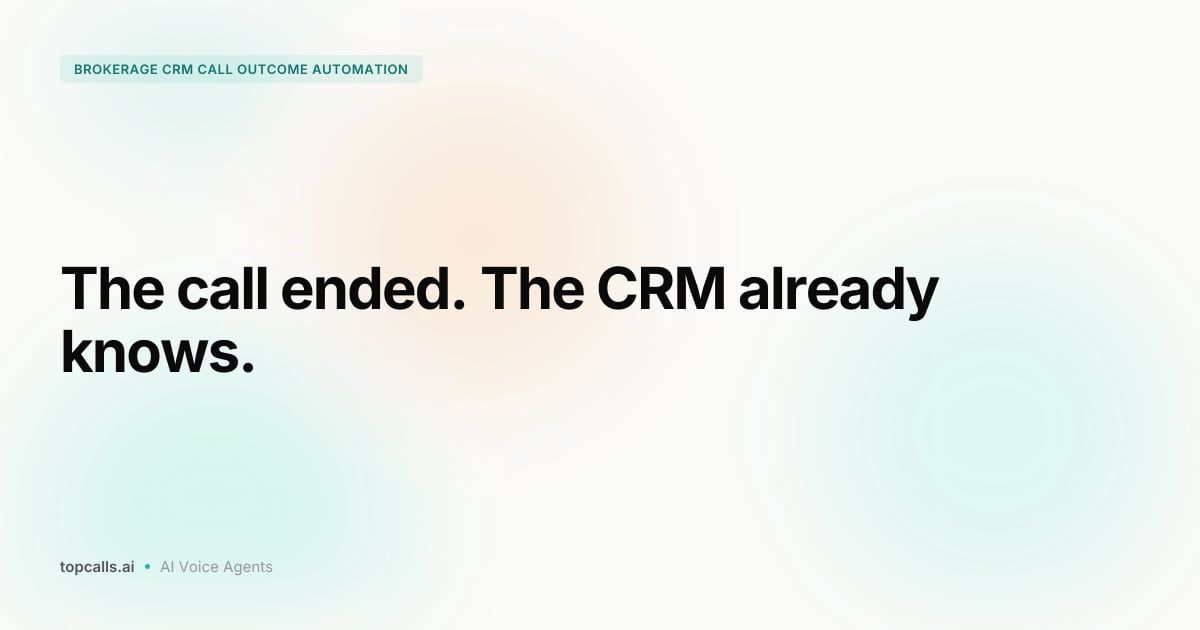 BROKERAGE CRM CALL OUTCOME AUTOMATION

The call ended. The CRM already knows.

topcalls.ai • AI Voice Agents